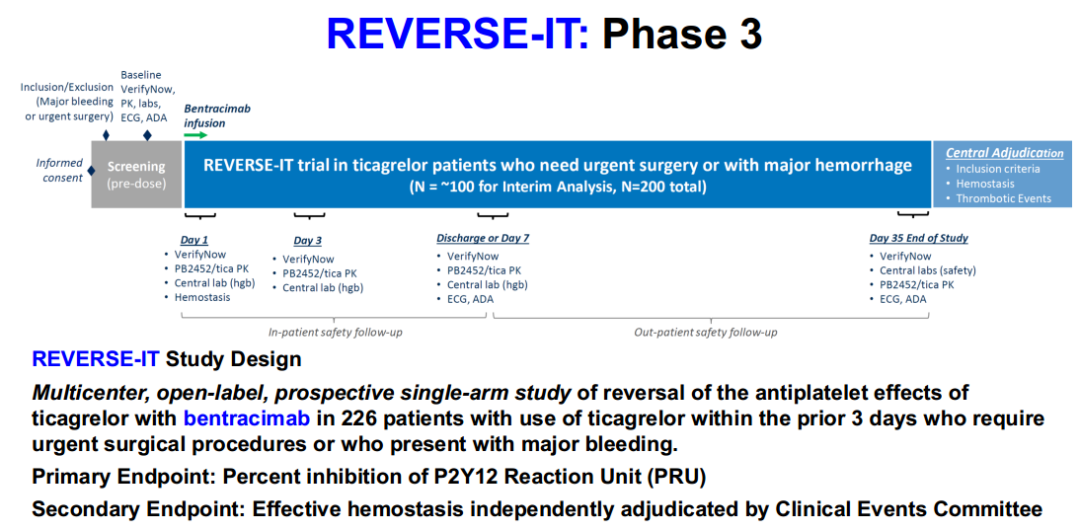 REVERSE-IT: Phase 3

Inclusion/Exclusion (Major bleeding or urgent surgery)

Baseline VerifyNow, PK, labs, ECG, ADA

Bentracimab infusion

Informed consent

Screening (pre-dose)

REVERSE-IT trial in ticagrelor patients who need urgent surgery or with major hemorrhage
(N = ~100 for Interim Analysis, N=200 total)

Central Adjudication
• Inclusion criteria
• Hemostasis
• Thrombotic Events

Day 1
• VerifyNow
• PB2452/tica PK
• Central lab (hgb)
• Hemostasis

Day 3
• VerifyNow
• PB2452/tica PK
• Central lab (hgb)

Discharge or Day 7
• VerifyNow
• PB2452/tica PK
• Central lab (hgb)
• ECG, ADA

Day 35 End of Study
• VerifyNow
• Central labs (safety)
• PB2452/tica PK
• ECG, ADA

In-patient safety follow-up

Out-patient safety follow-up

REVERSE-IT Study Design

Multicenter, open-label, prospective single-arm study of reversal of the antiplatelet effects of ticagrelor with bentracimab in 226 patients with use of ticagrelor within the prior 3 days who require urgent surgical procedures or who present with major bleeding.

Primary Endpoint: Percent inhibition of P2Y12 Reaction Unit (PRU)

Secondary Endpoint: Effective hemostasis independently adjudicated by Clinical Events Committee